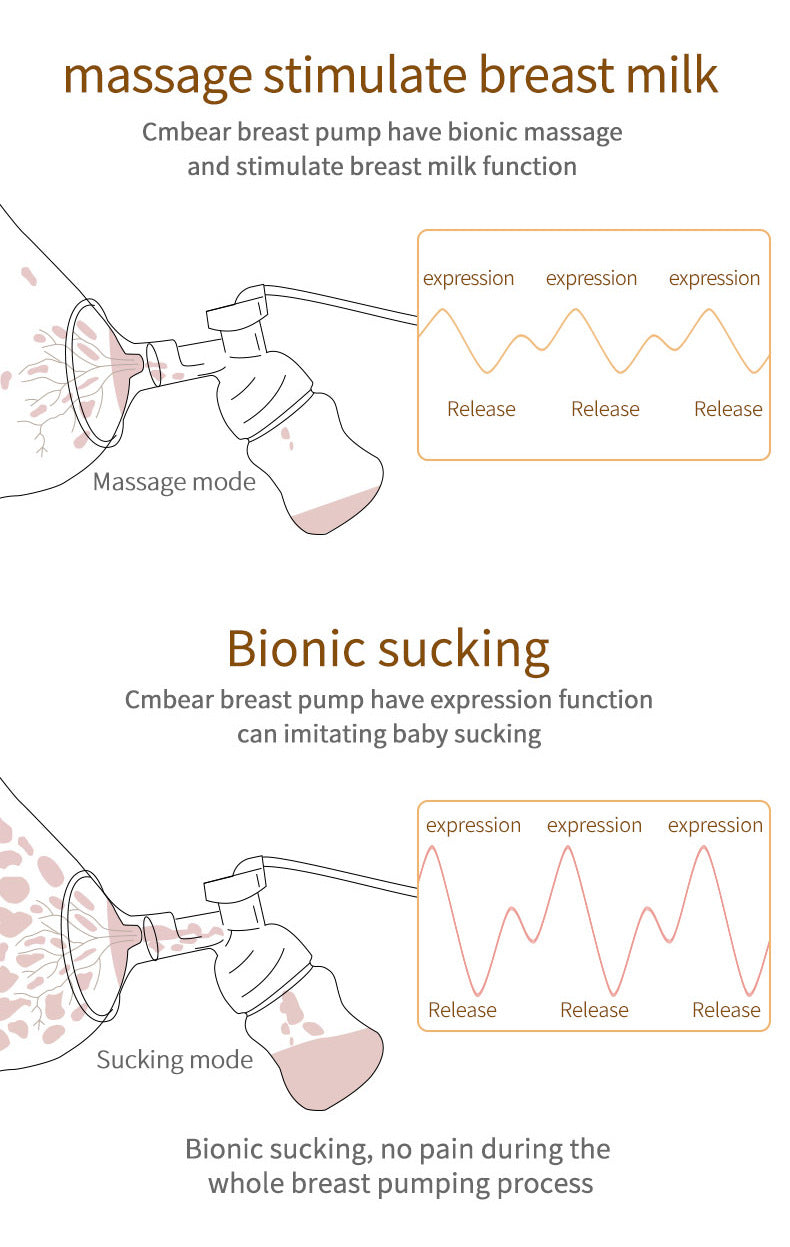 massage stimulate breast milk

Cmbear breast pump have bionic massage and stimulate breast milk function

expression expression expression

Release Release Release

Massage mode

Bionic sucking

Cmbear breast pump have expression function can imitating baby sucking

expression expression expression

Release Release Release

Sucking mode

Bionic sucking, no pain during the whole breast pumping process